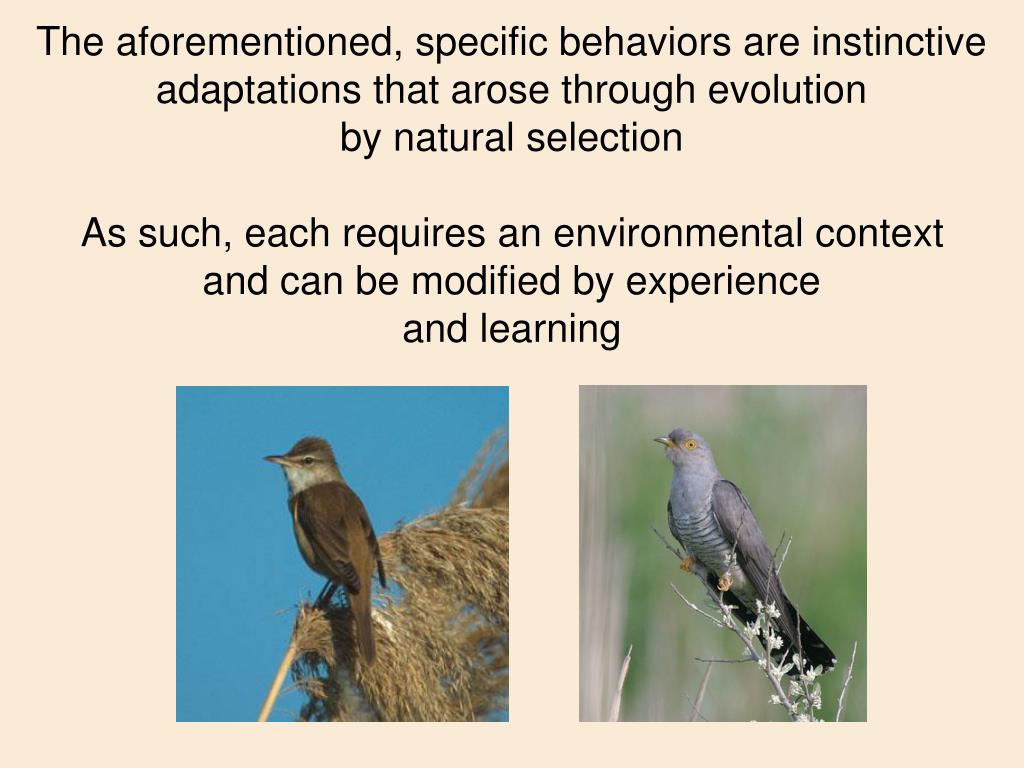 The aforementioned, specific behaviors are instinctive adaptations that arose through evolution by natural selection

As such, each requires an environmental context and can be modified by experience and learning